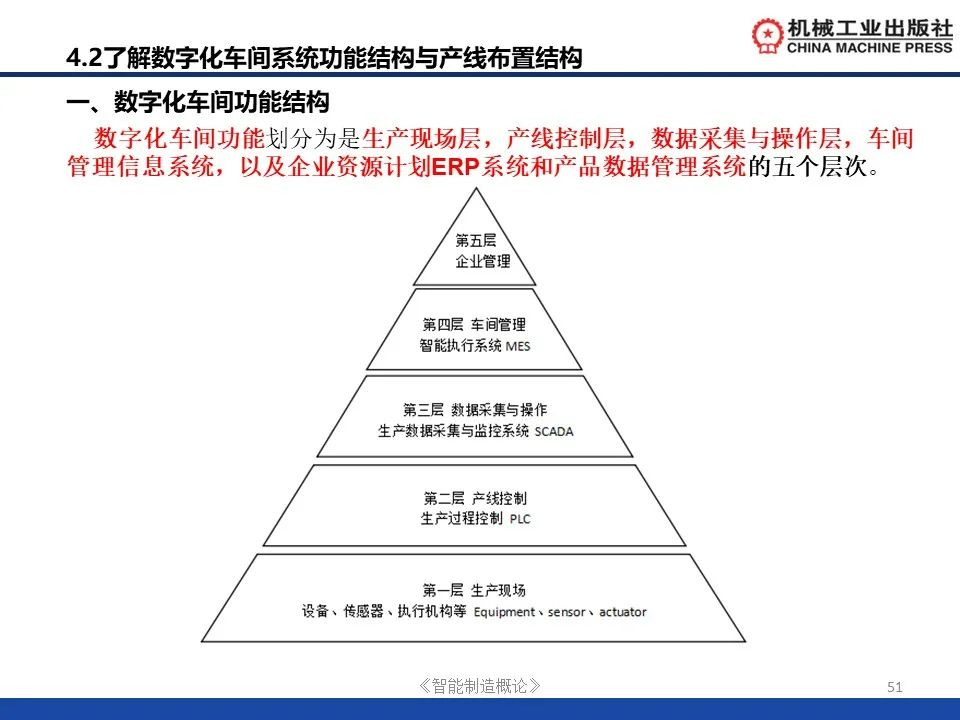 机械工业出版社
CHINA MACHINE PRESS

4.2了解数字化车间系统功能结构与产线布置结构

一、数字化车间功能结构

数字化车间功能划分为是生产现场层，产线控制层，数据采集与操作层，车间管理信息系统，以及企业资源计划ERP系统和产品数据管理系统的五个层次。

第五层
企业管理

第四层 车间管理
智能执行系统 MES

第三层 数据采集与操作
生产数据采集与监控系统 SCADA

第二层 产线控制
生产过程控制 PLC

第一层 生产现场
设备、传感器、执行机构等 Equipment、sensor、actuator

《智能制造概论》

51